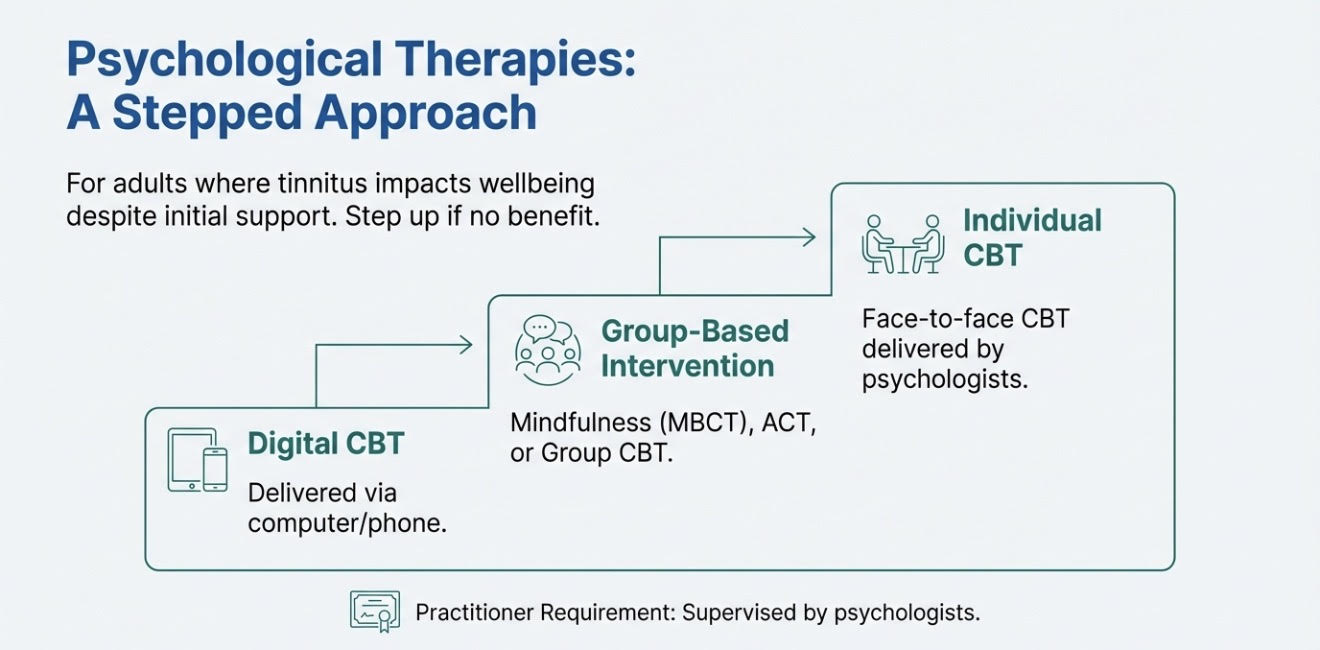 Psychological Therapies: A Stepped Approach

For adults where tinnitus impacts wellbeing despite initial support. Step up if no benefit.

Digital CBT

Delivered via computer/phone.

Group-Based Intervention

Mindfulness (MBCT), ACT, or Group CBT.

Individual CBT

Face-to-face CBT delivered by psychologists.

Practitioner Requirement: Supervised by psychologists.